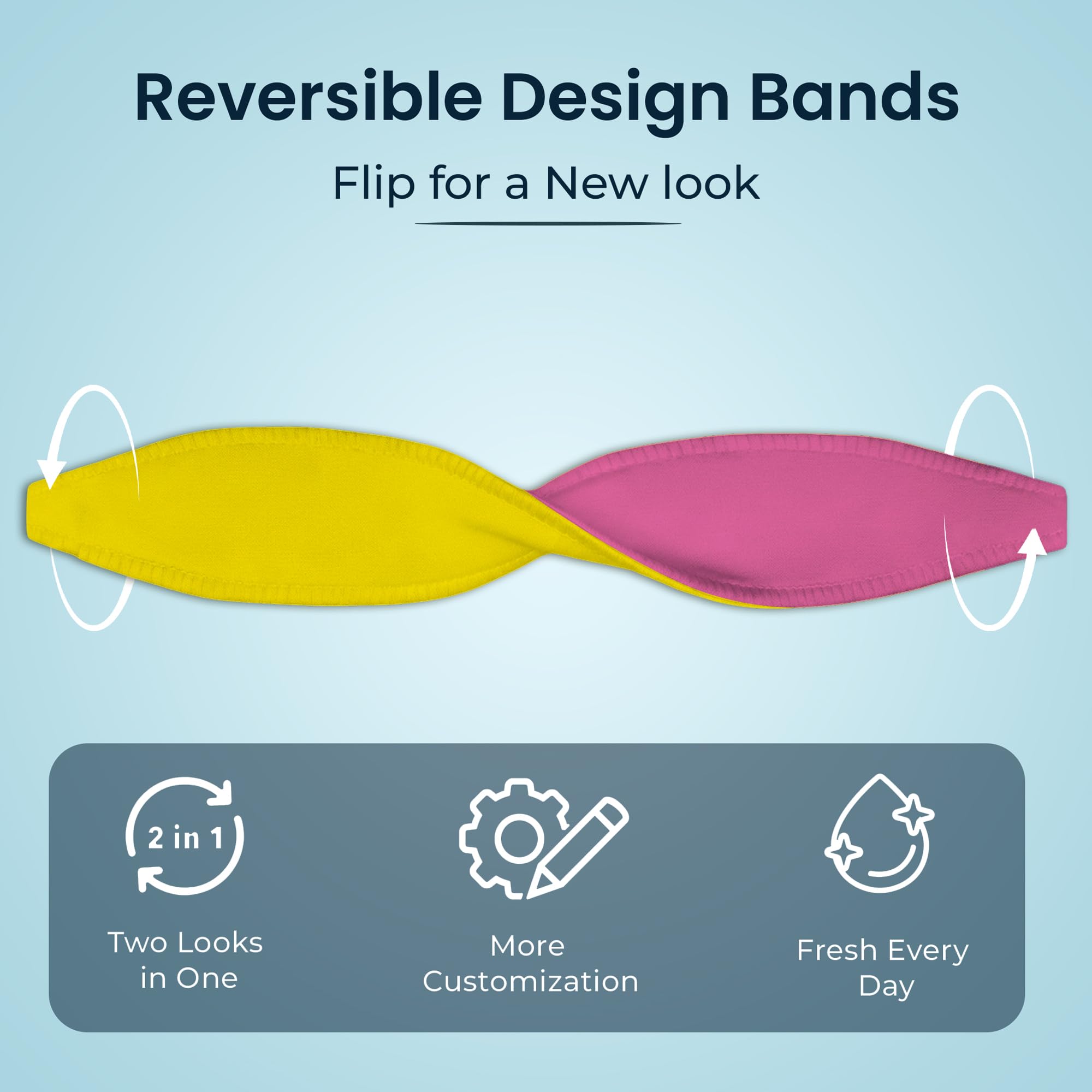 Reversible Design Bands

Flip for a New look

2 in 1

Two Looks in One

More Customization

Fresh Every Day